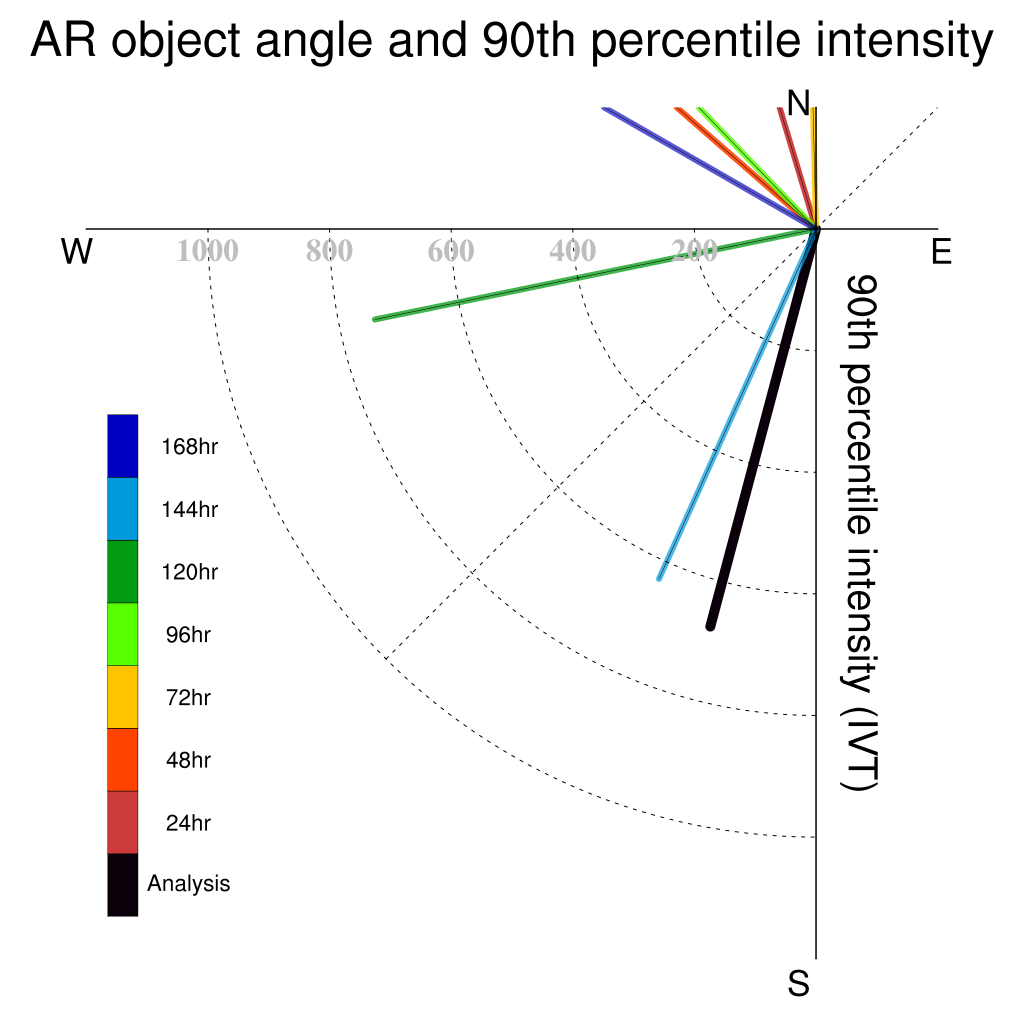 AR object angle and 90th percentile intensity

N

W

1000 800 600 400 200

E

90th percentile intensity (IVT)

168hr

144hr

120hr

96hr

72hr

48hr

24hr

Analysis

S